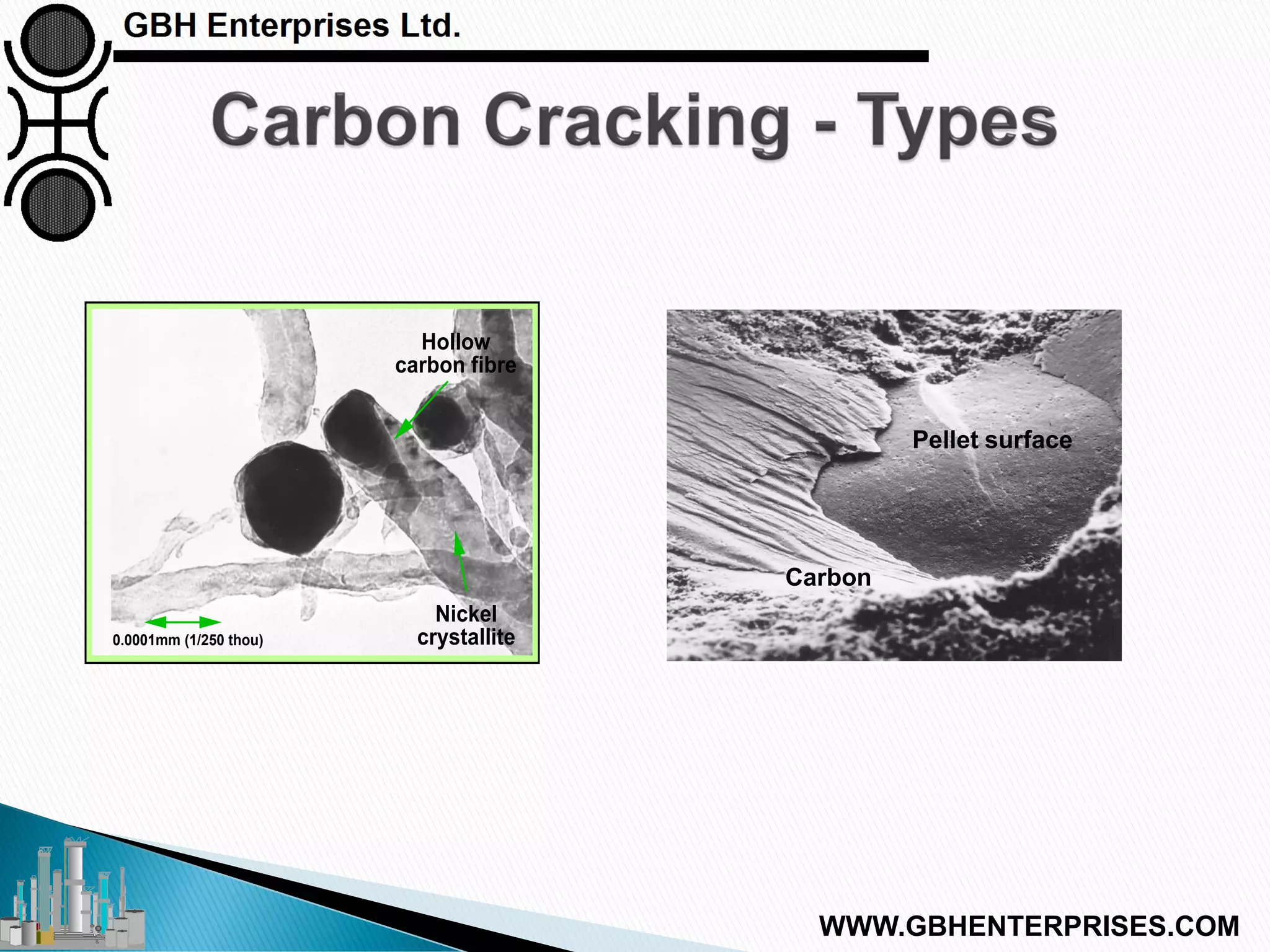 GBH Enterprises Ltd.

Carbon Cracking - Types

Hollow carbon fibre

Nickel crystallite

0.0001mm (1/250 thou)

Pellet surface

Carbon

WWW.GBHENTERPRISES.COM